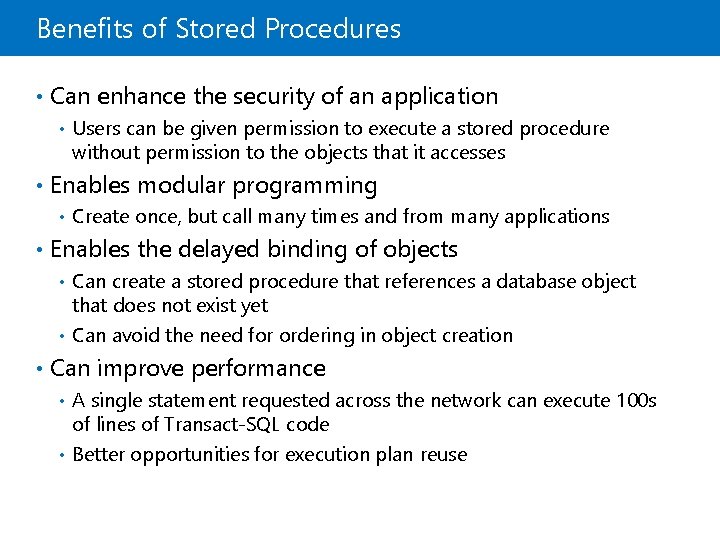 Benefits of Stored Procedures

• Can enhance the security of an application
  • Users can be given permission to execute a stored procedure without permission to the objects that it accesses
• Enables modular programming
  • Create once, but call many times and from many applications
• Enables the delayed binding of objects
  • Can create a stored procedure that references a database object that does not exist yet
  • Can avoid the need for ordering in object creation
• Can improve performance
  • A single statement requested across the network can execute 100s of lines of Transact-SQL code
  • Better opportunities for execution plan reuse